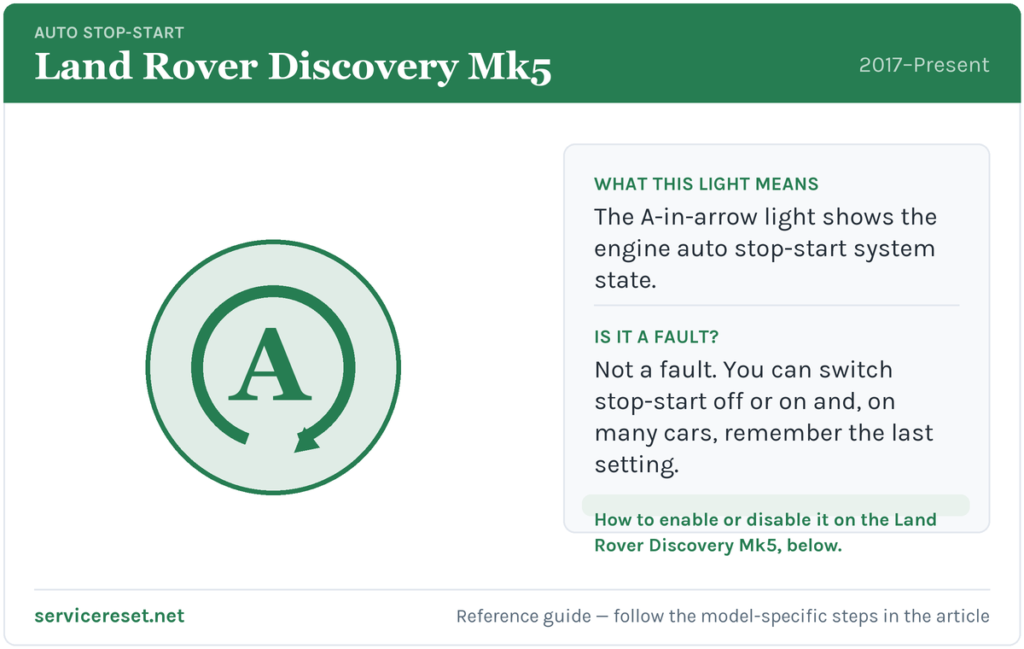 AUTO STOP-START
Land Rover Discovery Mk5
2017–Present

A

WHAT THIS LIGHT MEANS
The A-in-arrow light shows the engine auto stop-start system state.

IS IT A FAULT?
Not a fault. You can switch stop-start off or on and, on many cars, remember the last setting.

How to enable or disable it on the Land Rover Discovery Mk5, below.

servicereset.net
Reference guide — follow the model-specific steps in the article